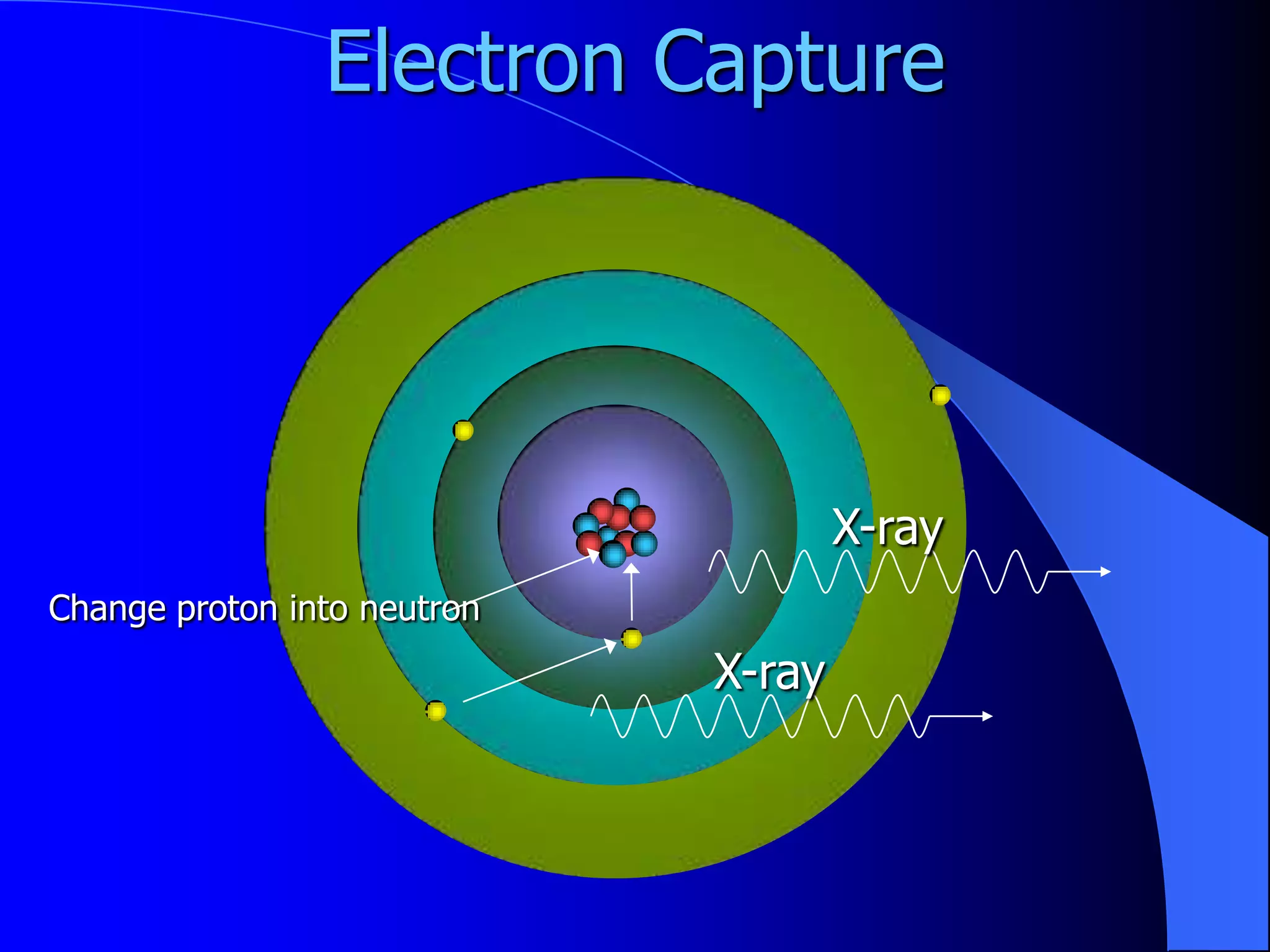 Electron Capture

X-ray

Change proton into neutron

X-ray